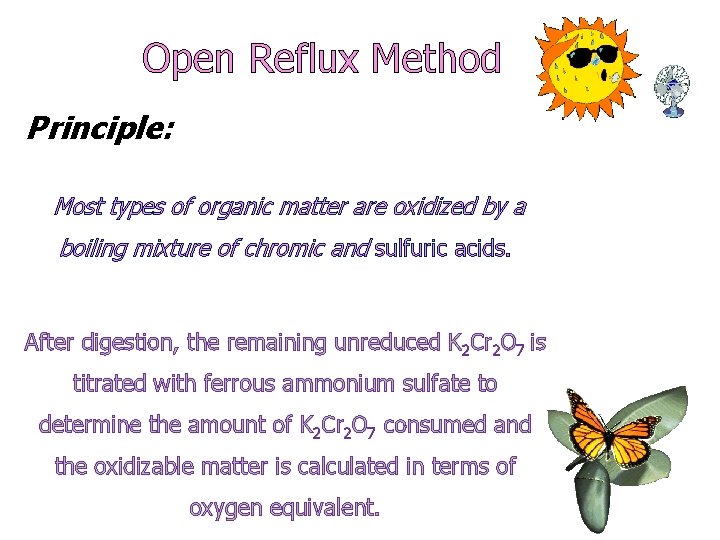 Open Reflux Method

Principle:

Most types of organic matter are oxidized by a boiling mixture of chromic and sulfuric acids.

After digestion, the remaining unreduced $K_2Cr_2O_7$ is titrated with ferrous ammonium sulfate to determine the amount of $K_2Cr_2O_7$ consumed and the oxidizable matter is calculated in terms of oxygen equivalent.